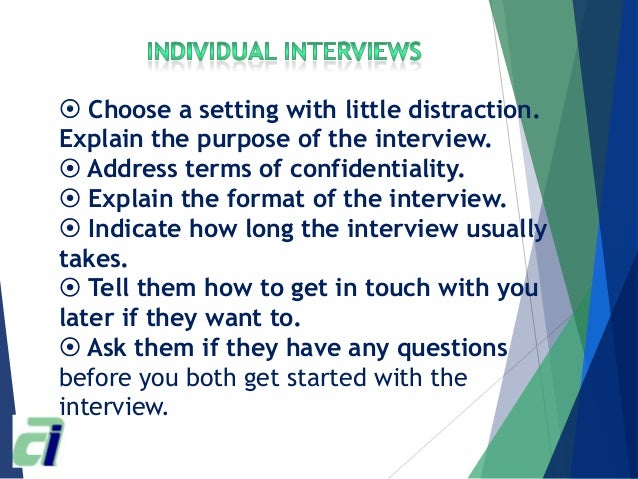 INDIVIDUAL INTERVIEWS

⦿ Choose a setting with little distraction. Explain the purpose of the interview.
⦿ Address terms of confidentiality.
⦿ Explain the format of the interview.
⦿ Indicate how long the interview usually takes.
⦿ Tell them how to get in touch with you later if they want to.
⦿ Ask them if they have any questions before you both get started with the interview.

ai